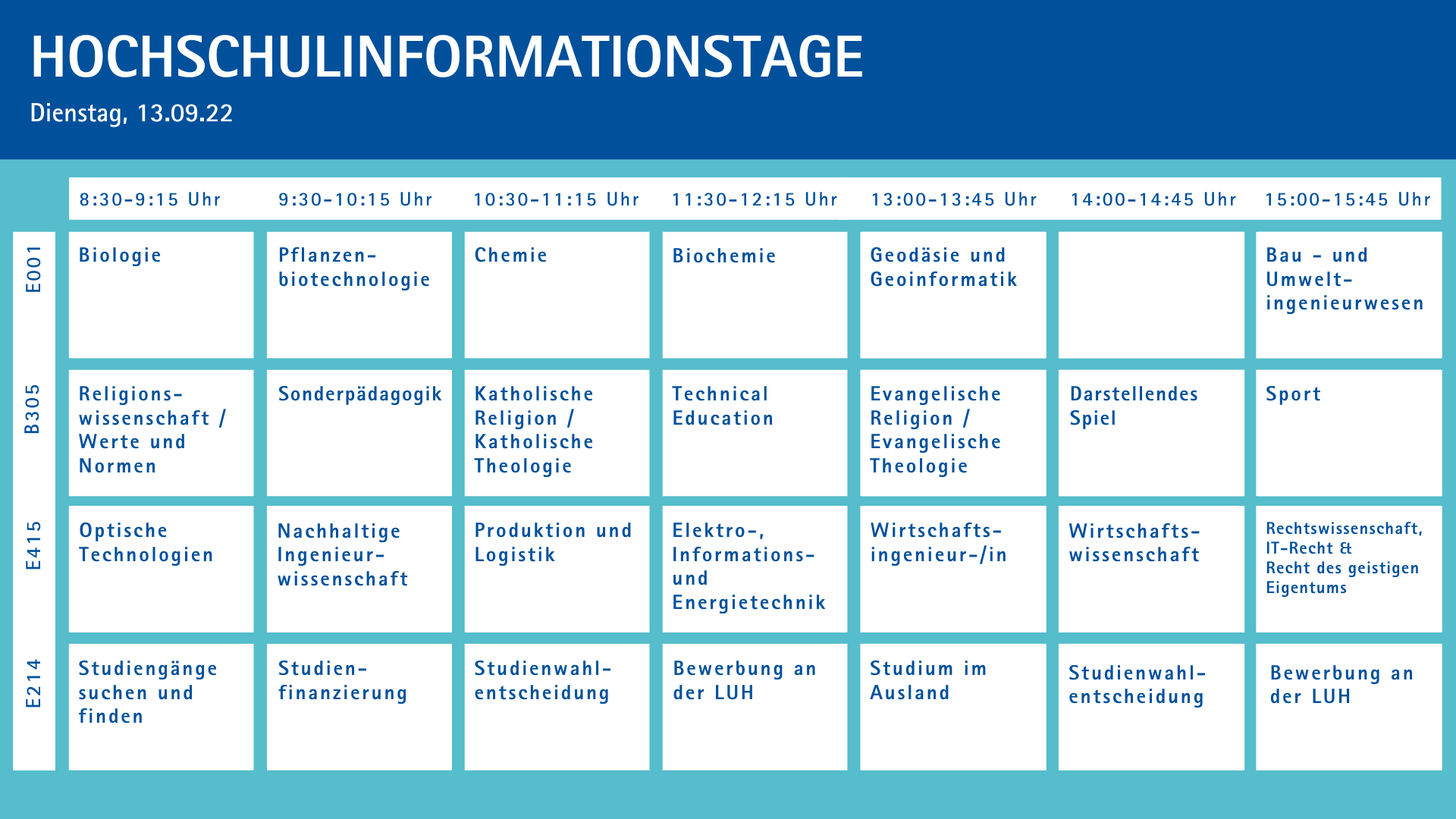 HOCHSCHULINFORMATIONSTAGE

Dienstag, 13.09.22

| | 8:30-9:15 Uhr | 9:30-10:15 Uhr | 10:30-11:15 Uhr | 11:30-12:15 Uhr | 13:00-13:45 Uhr | 14:00-14:45 Uhr | 15:00-15:45 Uhr |
|---|---|---|---|---|---|---|---|
| E001 | Biologie | Pflanzenbiotechnologie | Chemie | Biochemie | Geodäsie und Geoinformatik | | Bau - und Umweltingenieurwesen |
| B305 | Religionswissenschaft / Werte und Normen | Sonderpädagogik | Katholische Religion / Katholische Theologie | Technical Education | Evangelische Religion / Evangelische Theologie | Darstellendes Spiel | Sport |
| E415 | Optische Technologien | Nachhaltige Ingenieurwissenschaft | Produktion und Logistik | Elektro-, Informations- und Energietechnik | Wirtschaftsingenieur-/in | Wirtschaftswissenschaft | Rechtswissenschaft, IT-Recht & Recht des geistigen Eigentums |
| E214 | Studiengänge suchen und finden | Studienfinanzierung | Studienwahlentscheidung | Bewerbung an der LUH | Studium im Ausland | Studienwahlentscheidung | Bewerbung an der LUH |